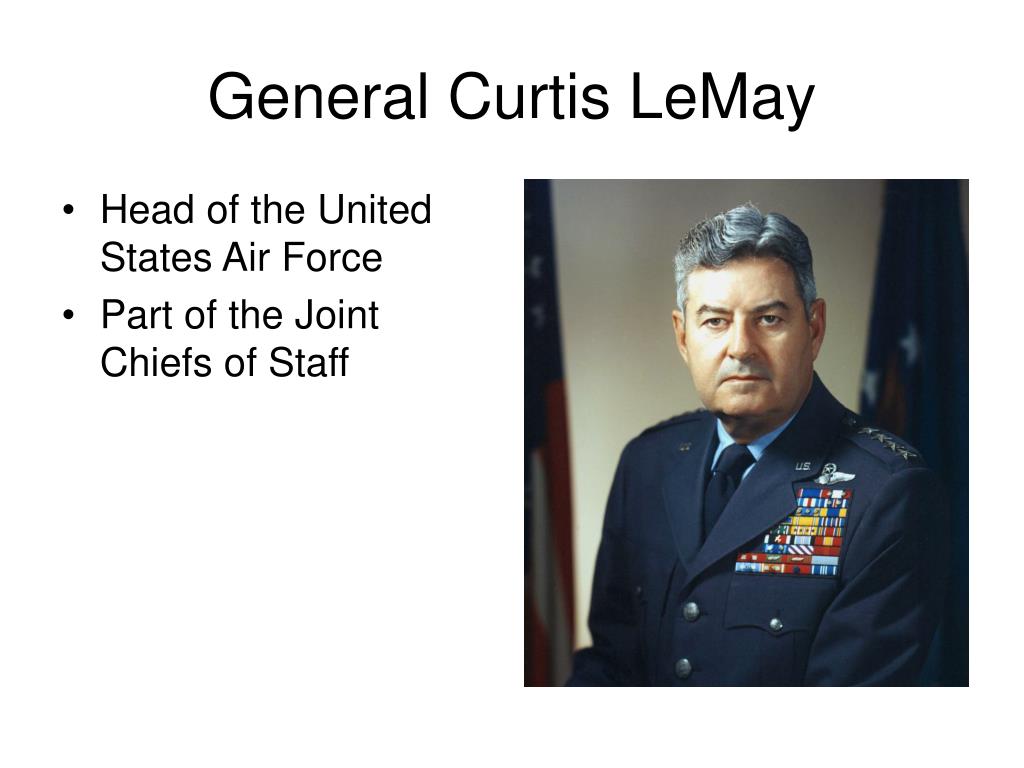 General Curtis LeMay

• Head of the United States Air Force
• Part of the Joint Chiefs of Staff

U.S.